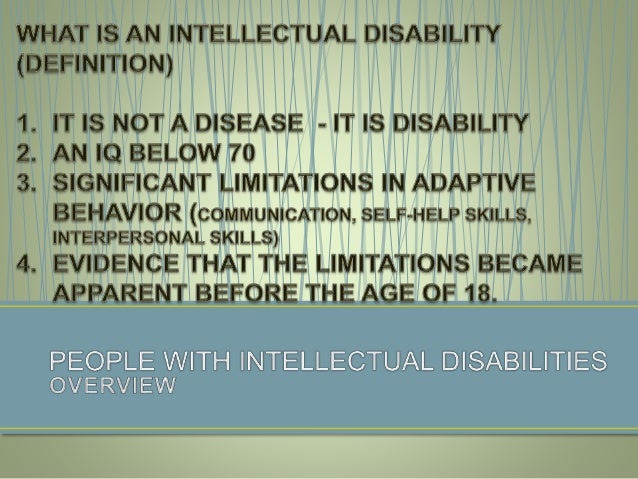 WHAT IS AN INTELLECTUAL DISABILITY (DEFINITION)

1. IT IS NOT A DISEASE - IT IS DISABILITY
2. AN IQ BELOW 70
3. SIGNIFICANT LIMITATIONS IN ADAPTIVE BEHAVIOR (COMMUNICATION, SELF-HELP SKILLS, INTERPERSONAL SKILLS)
4. EVIDENCE THAT THE LIMITATIONS BECAME APPARENT BEFORE THE AGE OF 18.

PEOPLE WITH INTELLECTUAL DISABILITIES
OVERVIEW